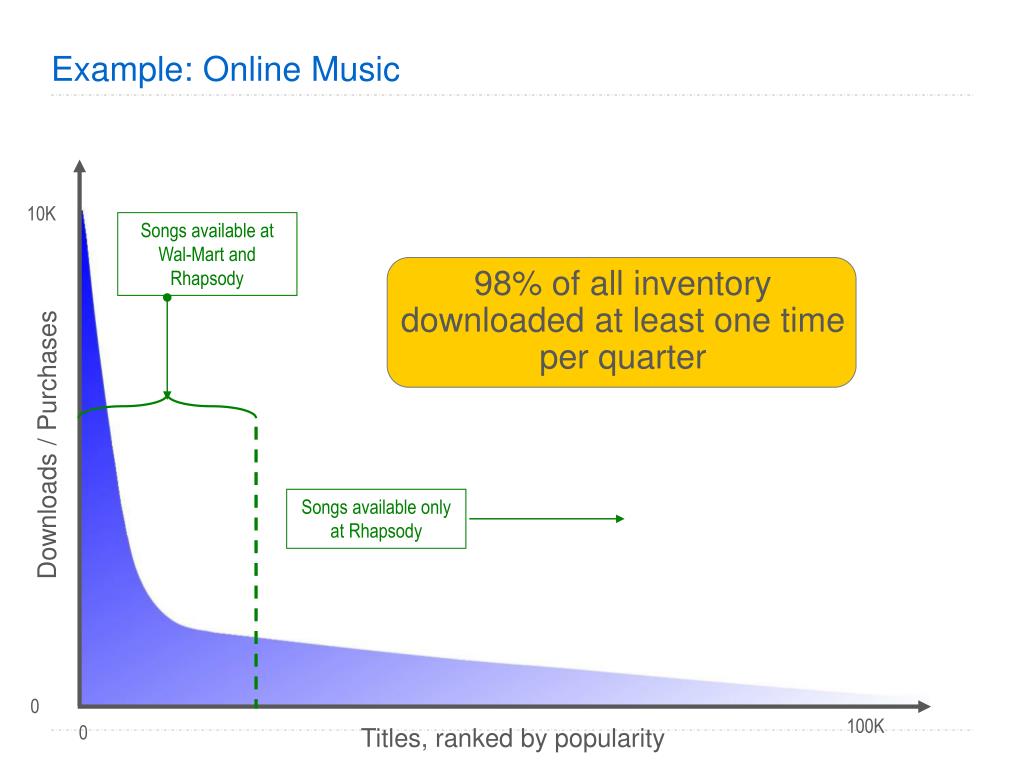 Example: Online Music

10K

Songs available at Wal-Mart and Rhapsody

98% of all inventory downloaded at least one time per quarter

Downloads / Purchases

Songs available only at Rhapsody

0

0

Titles, ranked by popularity

100K